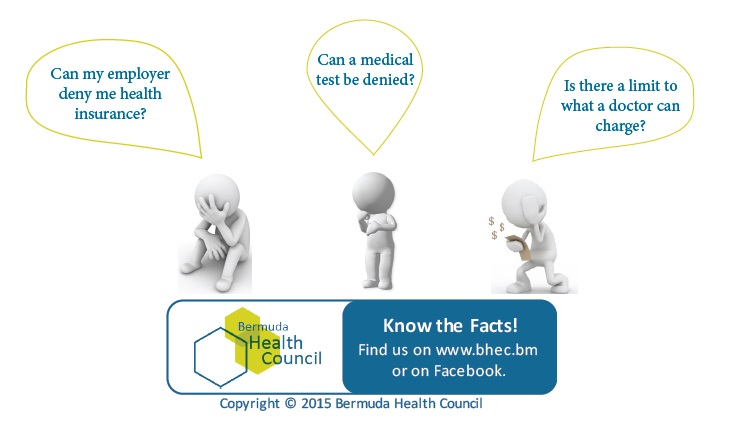 Can my employer deny me health insurance?

Can a medical test be denied?

Is there a limit to what a doctor can charge?

$ $ $

Bermuda Health Council

Know the Facts!
Find us on www.bhec.bm or on Facebook.

Copyright © 2015 Bermuda Health Council